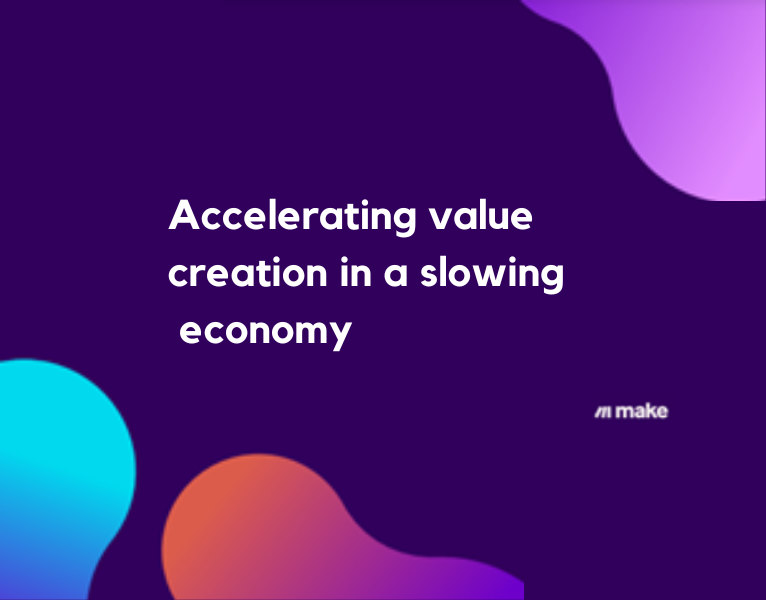 Accelerating value creation in a slowing economy

make